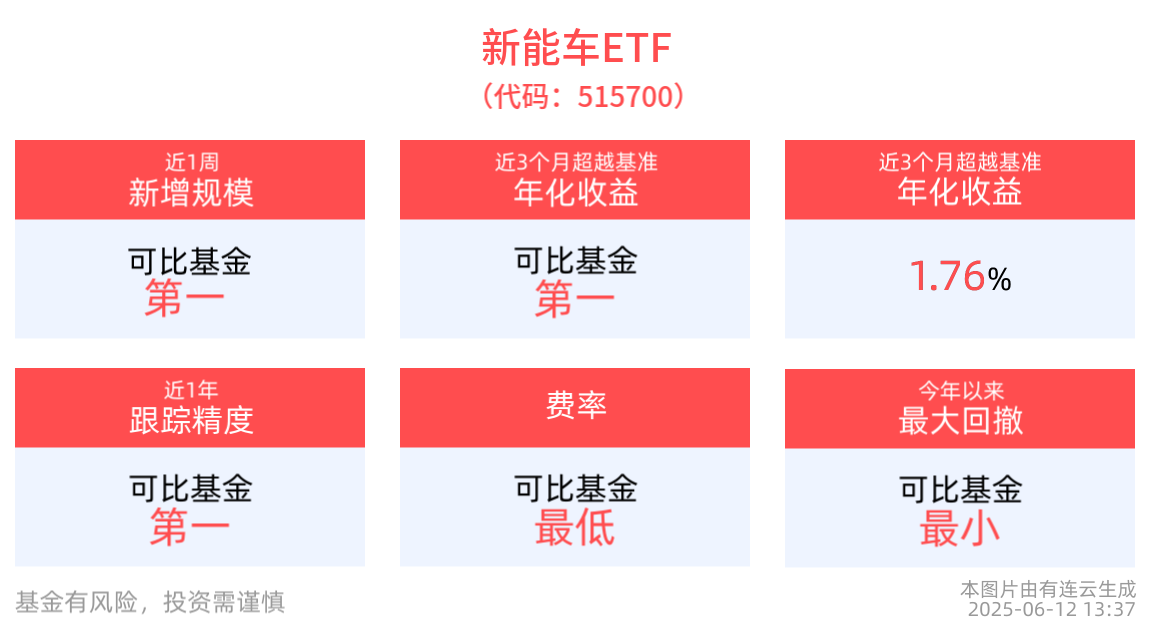 新能车ETF
（代码：515700）

近1周
新增规模

可比基金
第一

近3个月超越基准
年化收益

可比基金
第一

近3个月超越基准
年化收益

1.76%

近1年
跟踪精度

可比基金
第一

费率

可比基金
最低

今年以来
最大回撤

可比基金
最小

基金有风险，投资需谨慎

本图片由有连云生成
2025-06-12 13:37